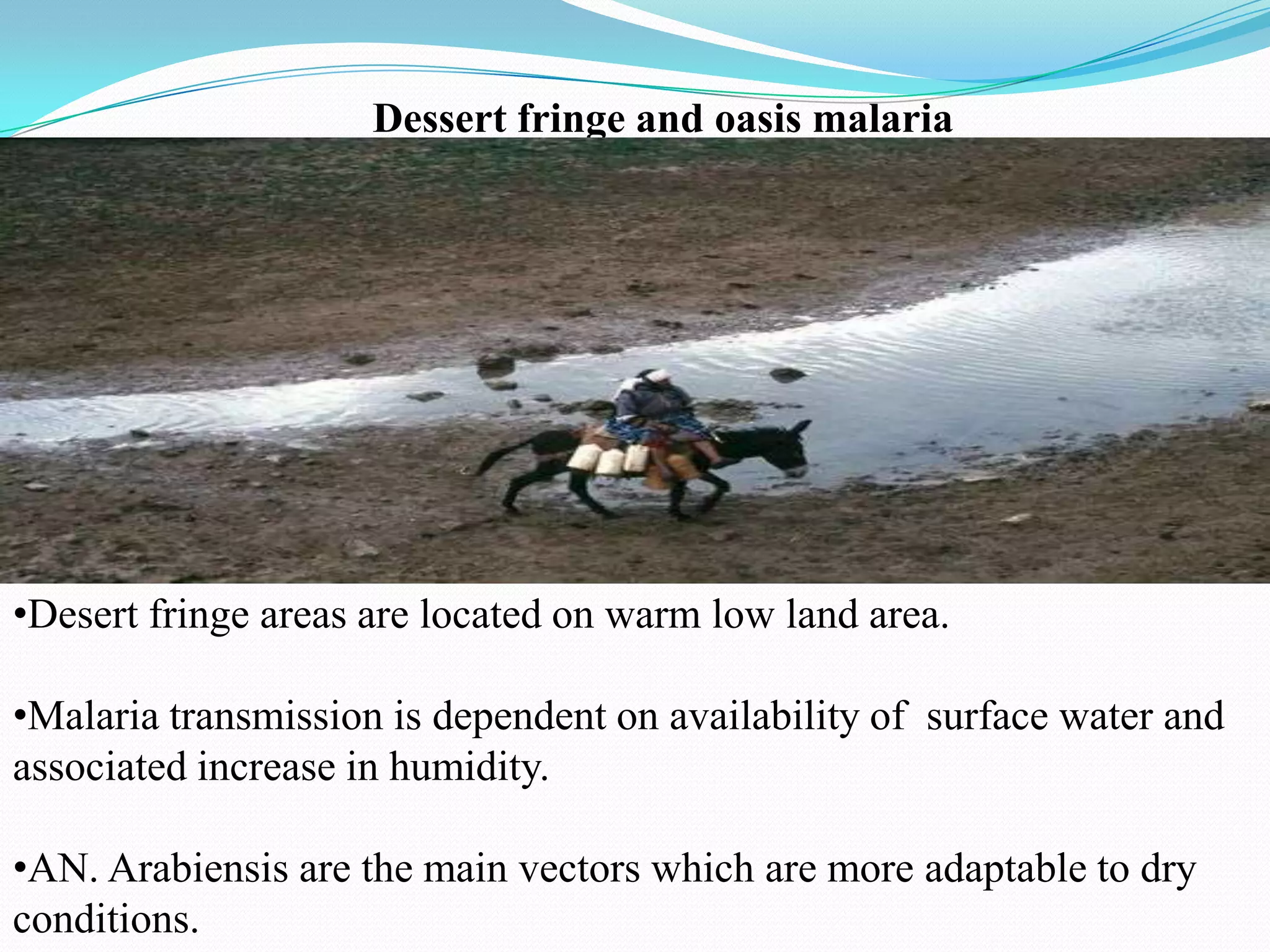 Dessert fringe and oasis malaria

•Desert fringe areas are located on warm low land area.

•Malaria transmission is dependent on availability of  surface water and associated increase in humidity.

•AN. Arabiensis are the main vectors which are more adaptable to dry conditions.